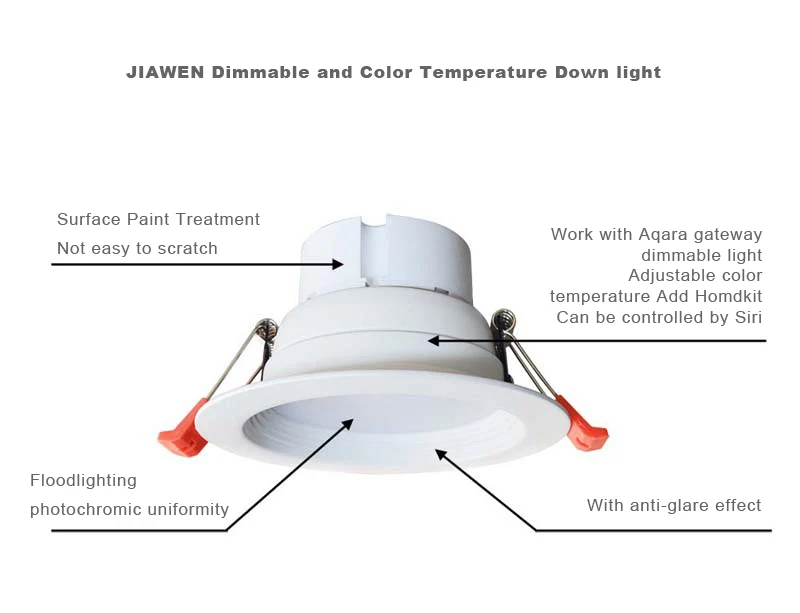 JIAWEN Dimmable and Color Temperature Down light

Surface Paint Treatment
Not easy to scratch

Work with Aqara gateway
dimmable light
Adjustable color
temperature Add Homdkit
Can be controlled by Siri

Floodlighting
photochromic uniformity

With anti-glare effect